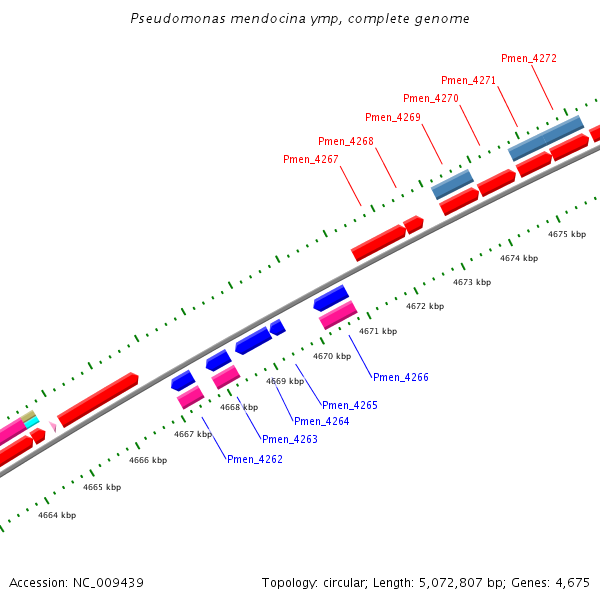 Pseudomonas mendocina ymp, complete genome

Pmen_4272
Pmen_4271
Pmen_4270
Pmen_4269
Pmen_4268
Pmen_4267

4675 kbp
4674 kbp
4673 kbp
4672 kbp
4671 kbp
4670 kbp
4669 kbp
4668 kbp
4667 kbp
4666 kbp
4665 kbp
4664 kbp

Pmen_4266
Pmen_4265
Pmen_4264
Pmen_4263
Pmen_4262

Accession: NC_009439
Topology: circular; Length: 5,072,807 bp; Genes: 4,675